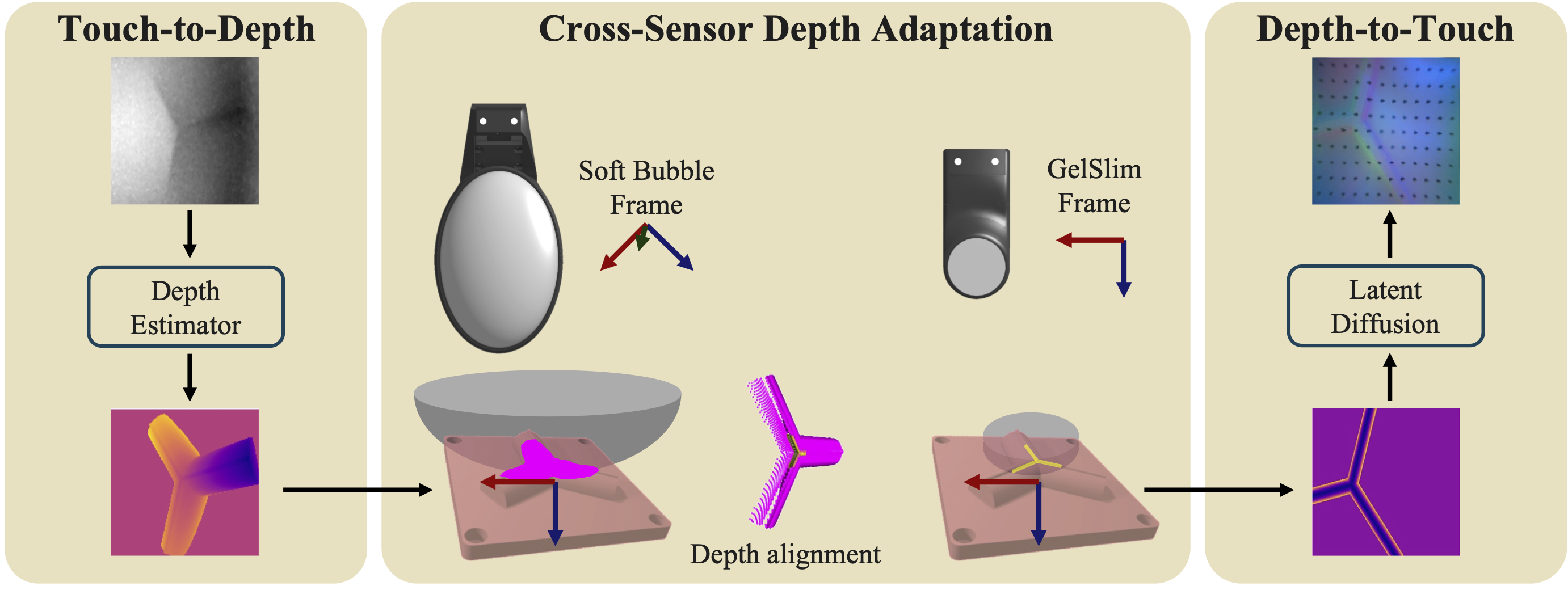 Touch-to-Depth

Depth Estimator

Cross-Sensor Depth Adaptation

Soft Bubble Frame

GelSlim Frame

Depth alignment

Depth-to-Touch

Latent Diffusion